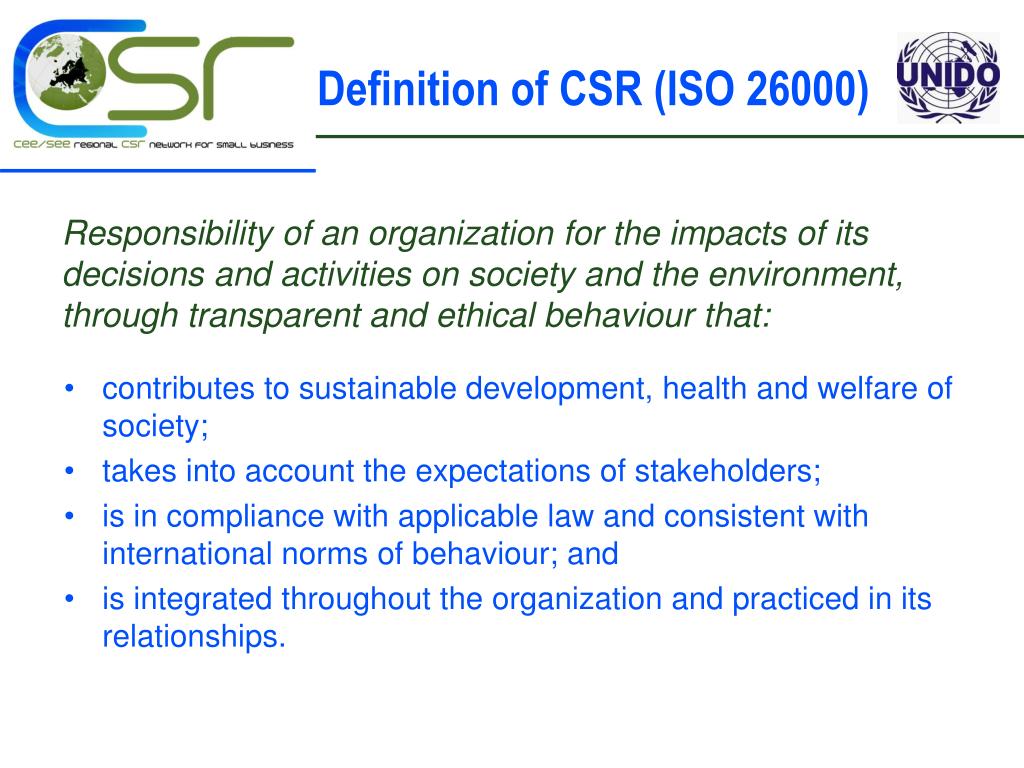 CSR

CEE/SEE REGIONAL CSR NETWORK FOR SMALL BUSINESS

Definition of CSR (ISO 26000)

UNIDO

Responsibility of an organization for the impacts of its decisions and activities on society and the environment, through transparent and ethical behaviour that:

• contributes to sustainable development, health and welfare of society;
• takes into account the expectations of stakeholders;
• is in compliance with applicable law and consistent with international norms of behaviour; and
• is integrated throughout the organization and practiced in its relationships.